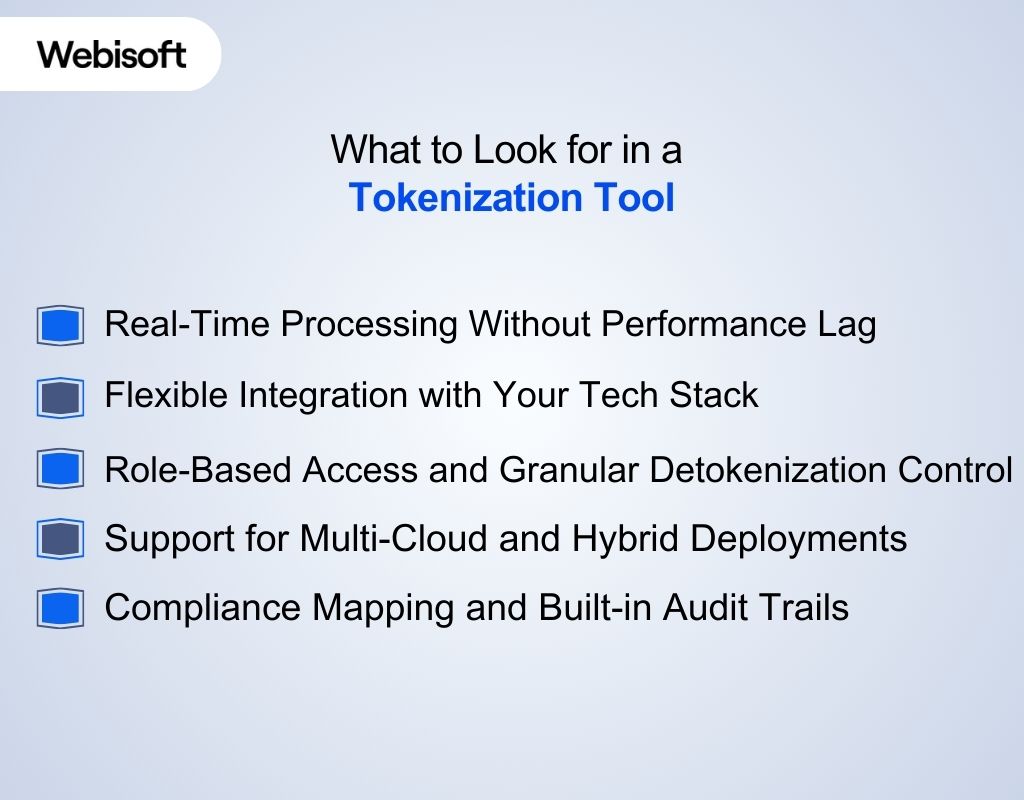 Webisoft

What to Look for in a
Tokenization Tool

Real-Time Processing Without Performance Lag

Flexible Integration with Your Tech Stack

Role-Based Access and Granular Detokenization Control

Support for Multi-Cloud and Hybrid Deployments

Compliance Mapping and Built-in Audit Trails